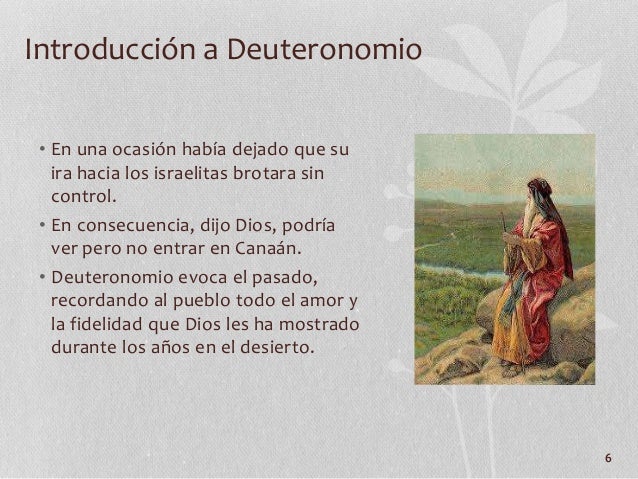 Introducción a Deuteronomio

• En una ocasión había dejado que su ira hacia los israelitas brotara sin control.

• En consecuencia, dijo Dios, podría ver pero no entrar en Canaán.

• Deuteronomio evoca el pasado, recordando al pueblo todo el amor y la fidelidad que Dios les ha mostrado durante los años en el desierto.

6